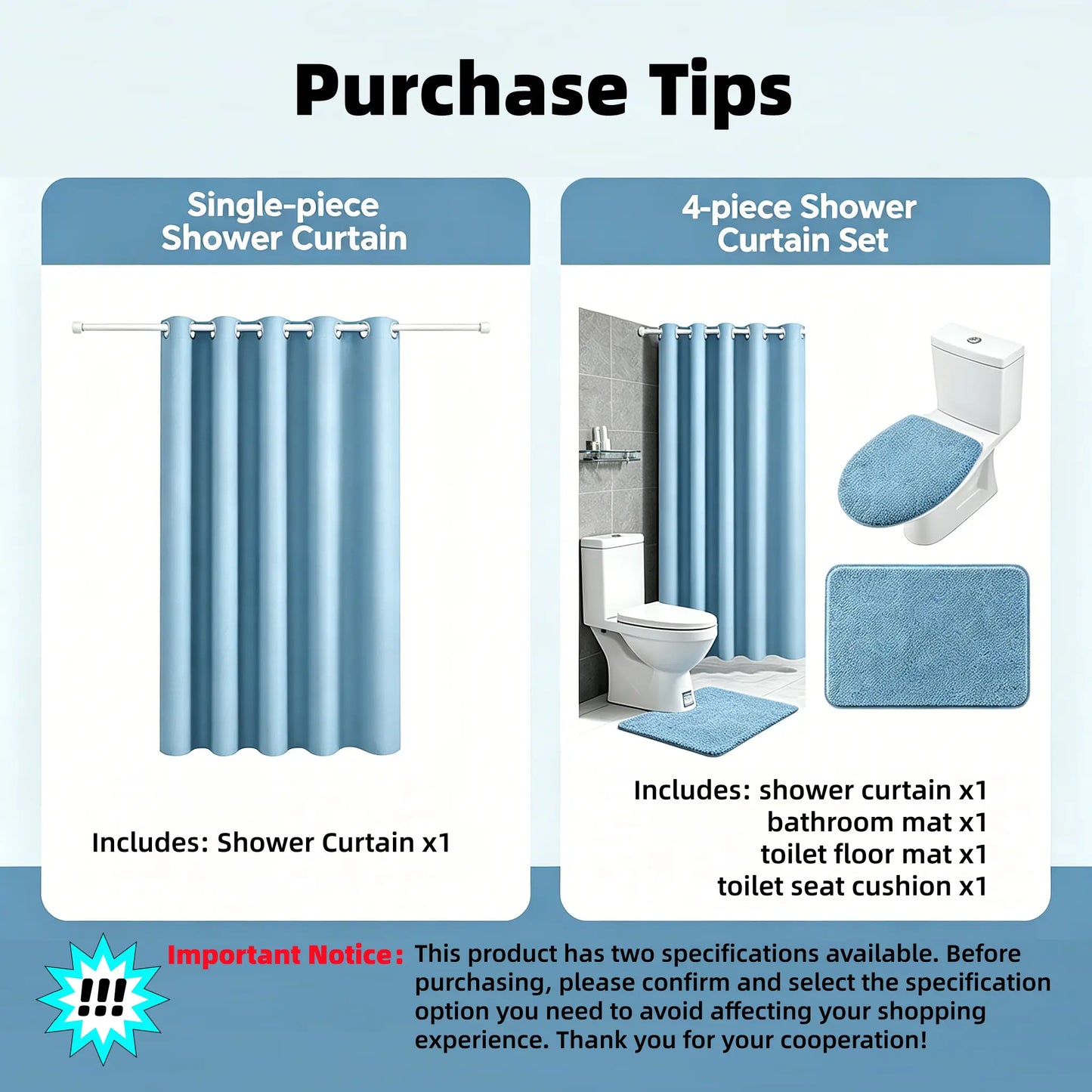 Purchase Tips

Single-piece Shower Curtain

Includes: Shower Curtain x1

4-piece Shower Curtain Set

Includes: shower curtain x1
bathroom mat x1
toilet floor mat x1
toilet seat cushion x1

!!!

Important Notice: This product has two specifications available. Before purchasing, please confirm and select the specification option you need to avoid affecting your shopping experience. Thank you for your cooperation!